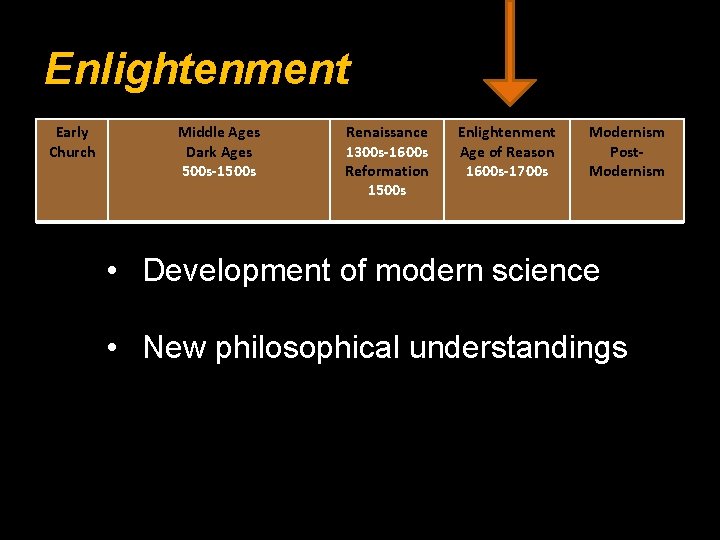 Enlightenment

| Early Church | Middle Ages Dark Ages 500s-1500s | Renaissance 1300s-1600s Reformation 1500s | Enlightenment Age of Reason 1600s-1700s | Modernism Post-Modernism |
|---|---|---|---|---|

• Development of modern science

• New philosophical understandings